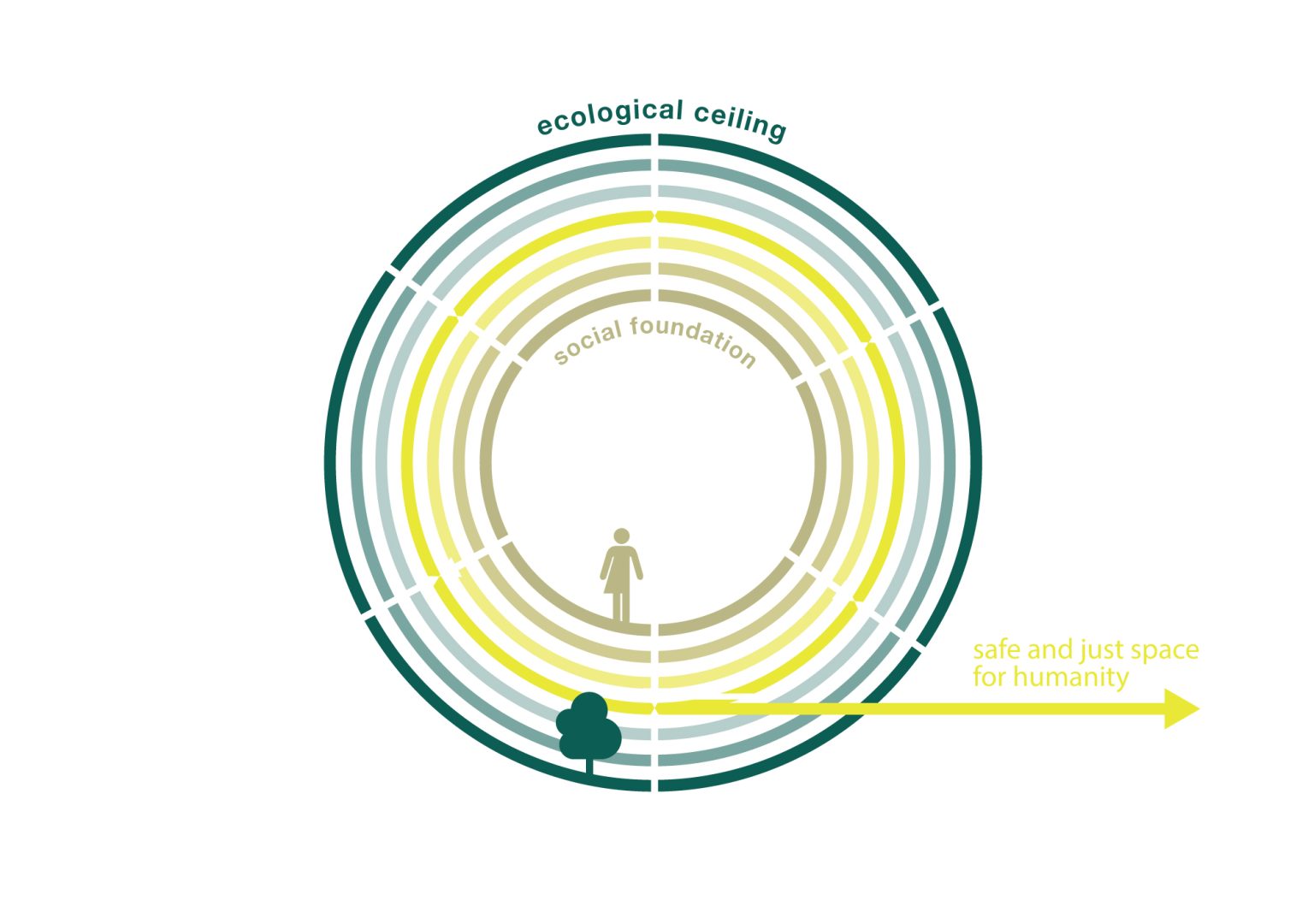 ecological ceiling

social foundation

safe and just space
for humanity